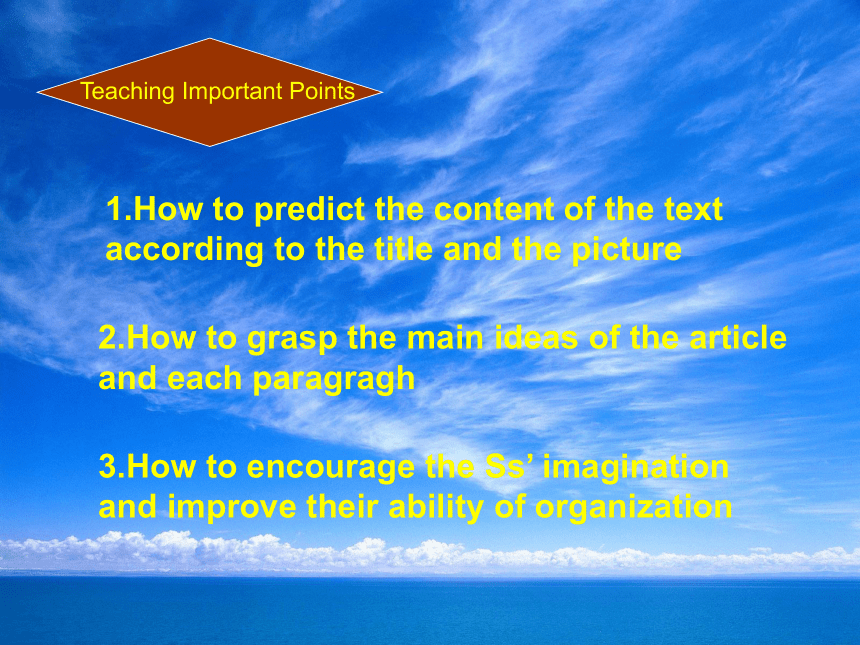 Teaching Important Points

1.How to predict the content of the text according to the title and the picture

2.How to grasp the main ideas of the article and each paragragh

3.How to encourage the Ss' imagination and improve their ability of organization